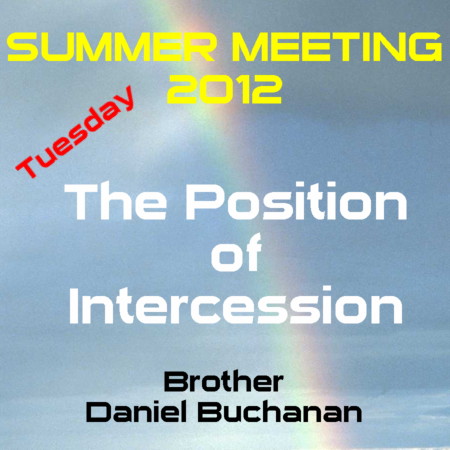 SUMMER MEETING
2012

Tuesday

The Position
of
Intercession

Brother
Daniel Buchanan